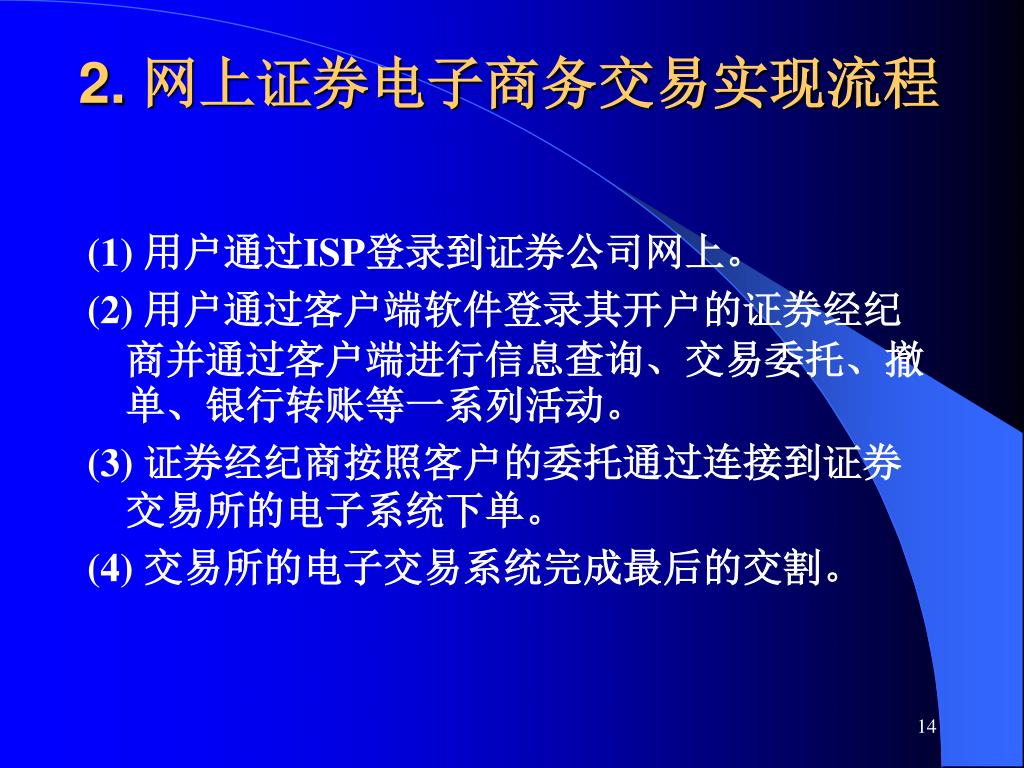 2. 网上证券电子商务交易实现流程

(1) 用户通过ISP登录到证券公司网上。

(2) 用户通过客户端软件登录其开户的证券经纪商并通过客户端进行信息查询、交易委托、撤单、银行转账等一系列活动。

(3) 证券经纪商按照客户的委托通过连接到证券交易所的电子系统下单。

(4) 交易所的电子交易系统完成最后的交割。

14